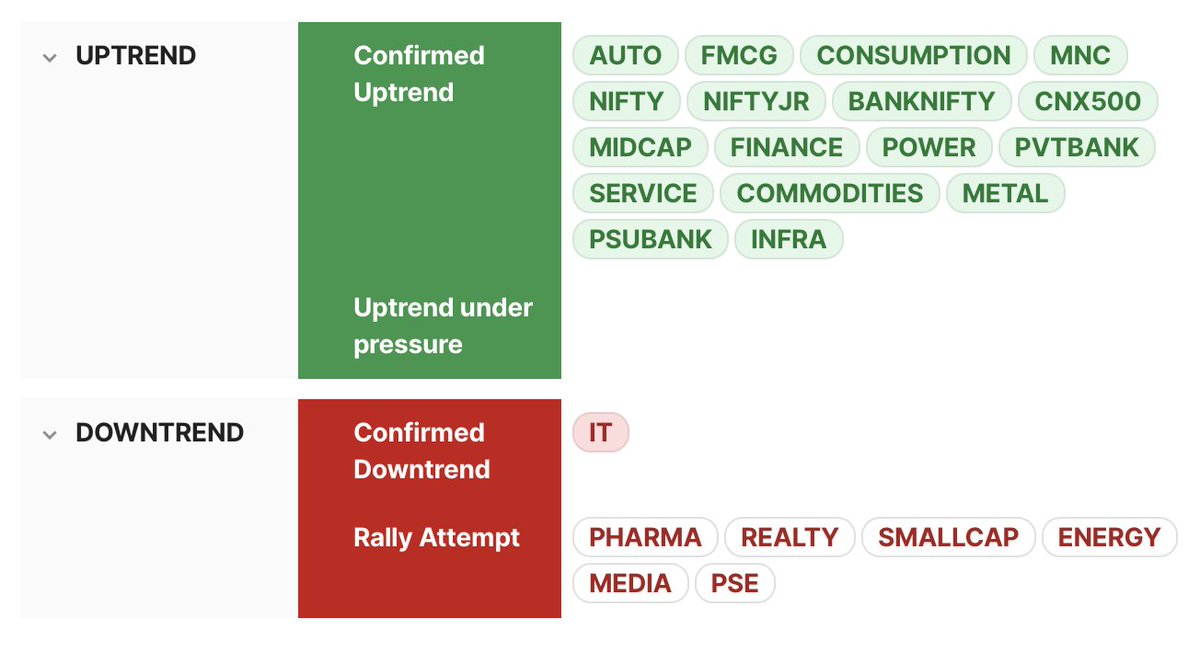 UPTREND

Confirmed Uptrend

AUTO FMCG CONSUMPTION MNC
NIFTY NIFTYJR BANKNIFTY CNX500
MIDCAP FINANCE POWER PVTBANK
SERVICE COMMODITIES METAL
PSUBANK INFRA

Uptrend under pressure

DOWNTREND

Confirmed Downtrend

IT

Rally Attempt

PHARMA REALTY SMALLCAP ENERGY
MEDIA PSE